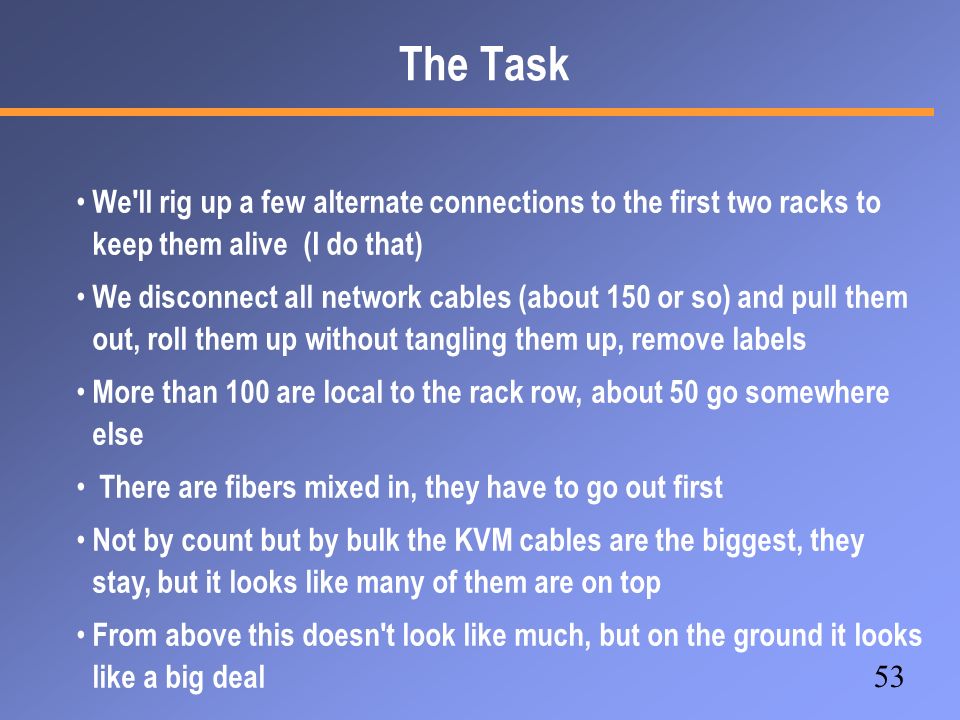 The Task

• We'll rig up a few alternate connections to the first two racks to keep them alive (I do that)

• We disconnect all network cables (about 150 or so) and pull them out, roll them up without tangling them up, remove labels

• More than 100 are local to the rack row, about 50 go somewhere else

• There are fibers mixed in, they have to go out first

• Not by count but by bulk the KVM cables are the biggest, they stay, but it looks like many of them are on top

• From above this doesn't look like much, but on the ground it looks like a big deal

53